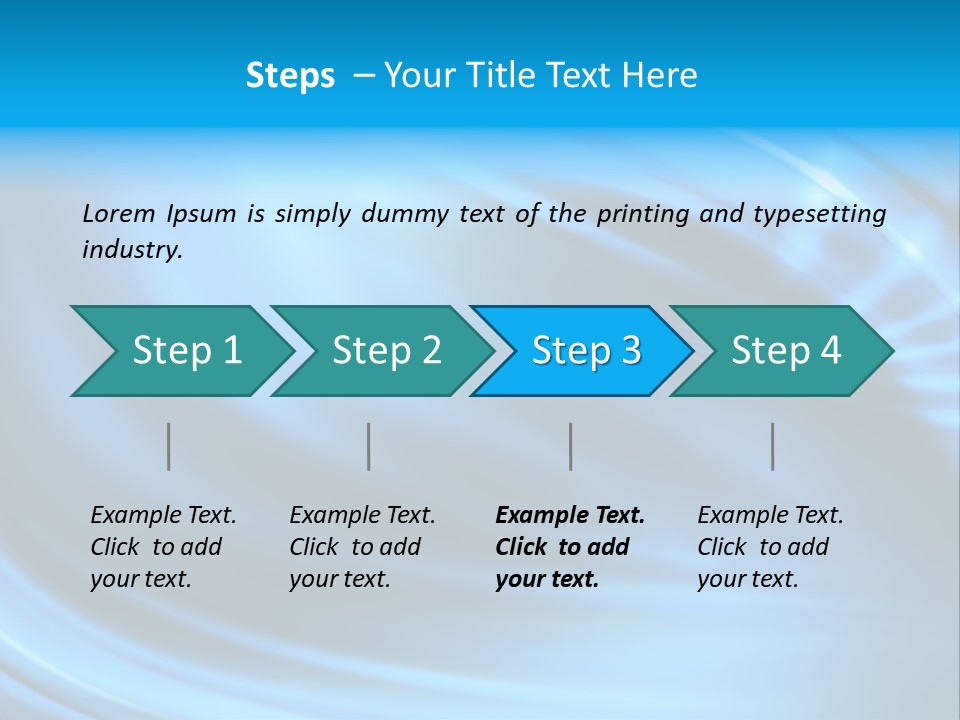 Steps – Your Title Text Here

Lorem Ipsum is simply dummy text of the printing and typesetting industry.

Step 1

Step 2

Step 3

Step 4

Example Text. Click to add your text.

Example Text. Click to add your text.

Example Text. Click to add your text.

Example Text. Click to add your text.